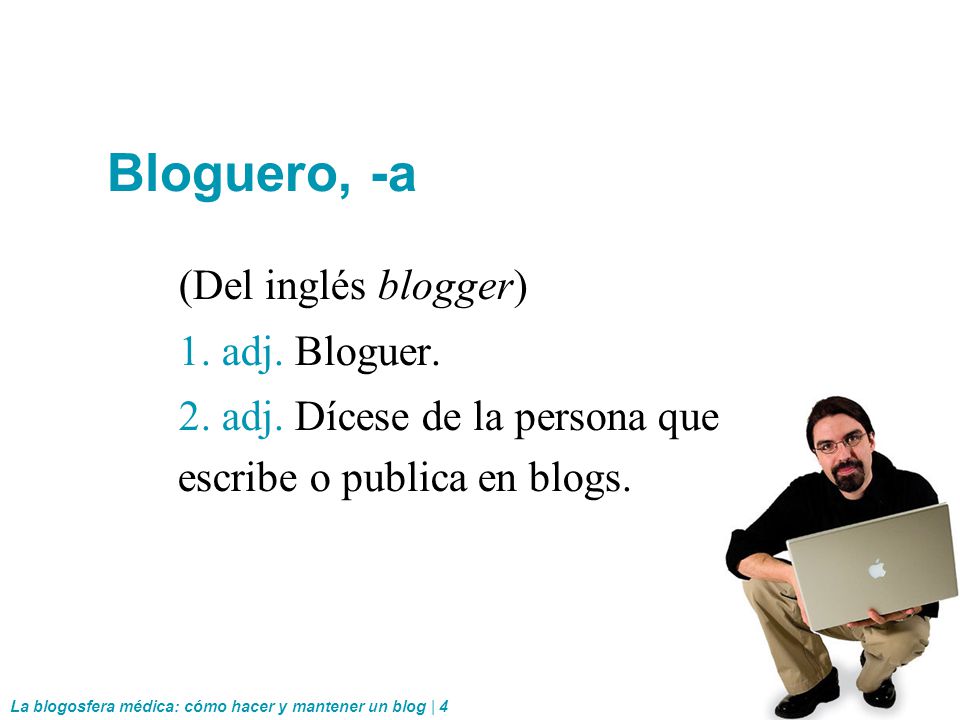 Bloguero, -a

(Del inglés blogger)

1. adj. Bloguer.

2. adj. Dícese de la persona que escribe o publica en blogs.

La blogosfera médica: cómo hacer y mantener un blog | 4